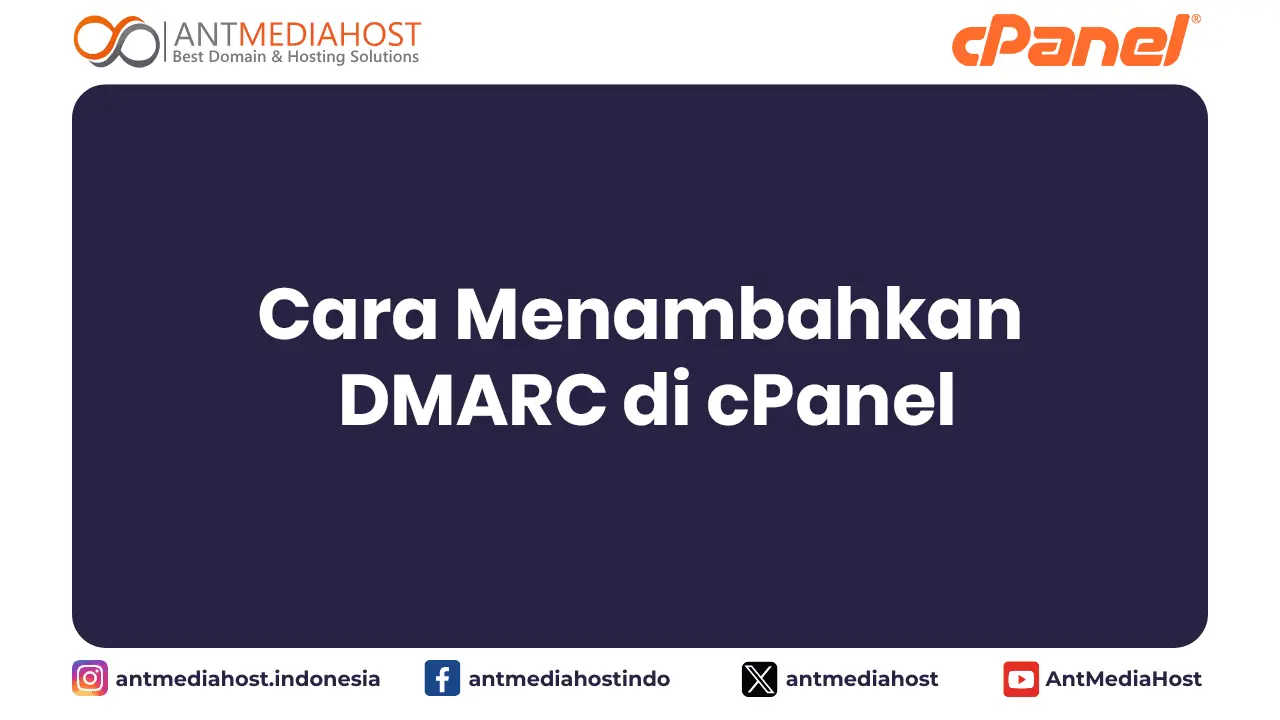 ANTMEDIAHOST
Best Domain & Hosting Solutions

cPanel®

Cara Menambahkan DMARC di cPanel

antmediahost.indonesia
antmediahostindo
antmediahost
AntMediaHost